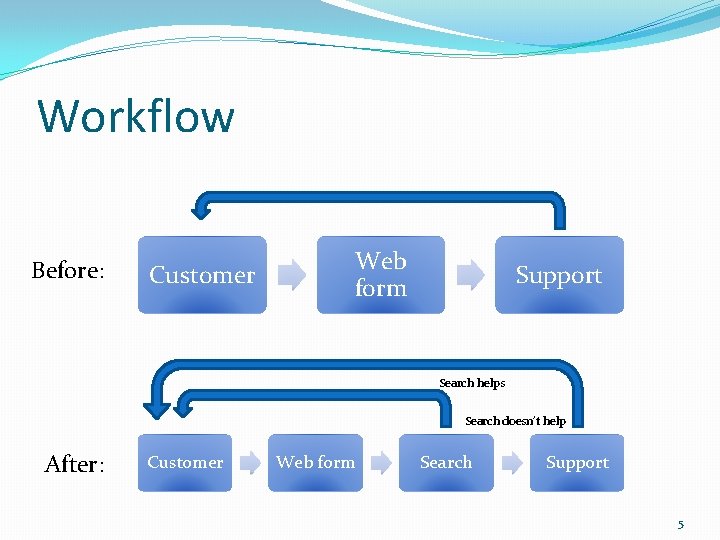 Workflow

Before:

Customer

Web form

Support

Search helps

Search doesn't help

After:

Customer

Web form

Search

Support

5